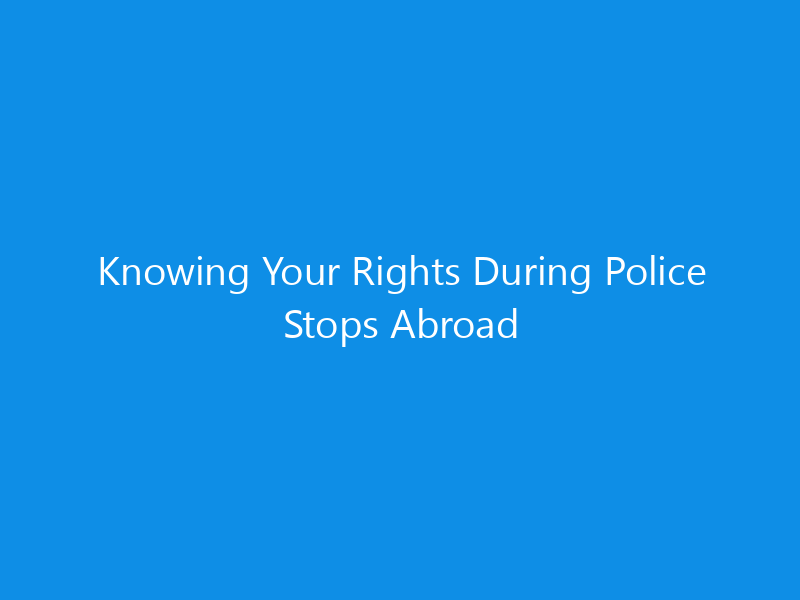 Knowing Your Rights During Police Stops Abroad